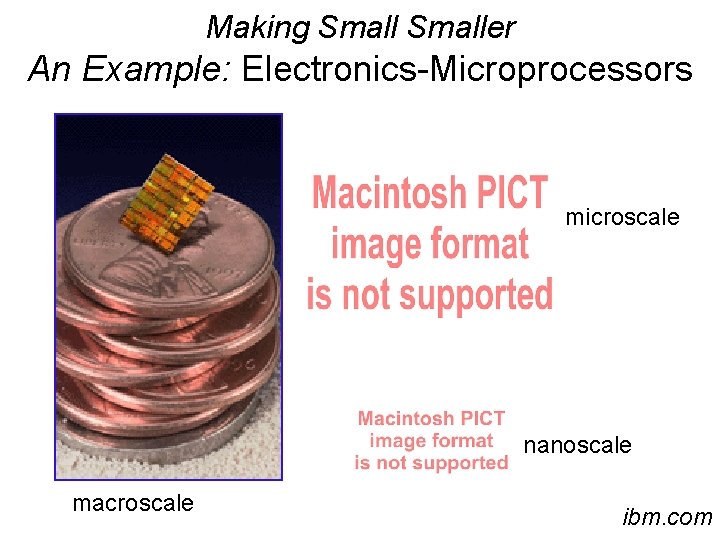 Making Small Smaller
An Example: Electronics-Microprocessors

Macintosh PICT image format is not supported

microscale

Macintosh PICT image format is not supported

nanoscale

macroscale

ibm.com